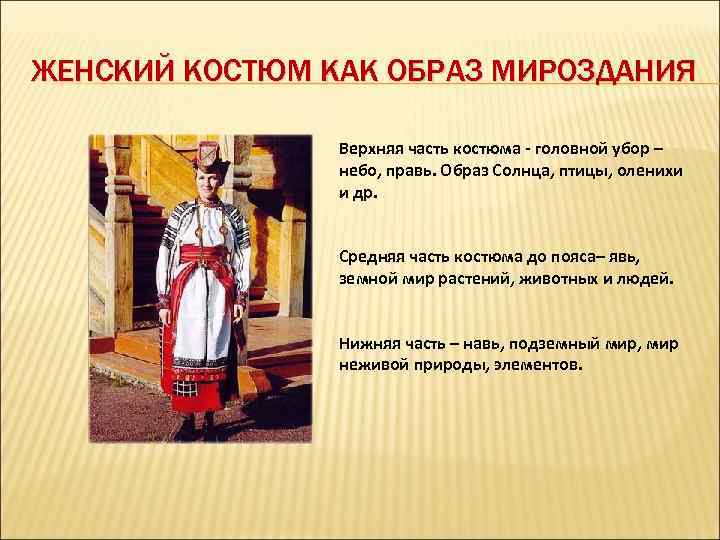 ЖЕНСКИЙ КОСТЮМ КАК ОБРАЗ МИРОЗДАНИЯ

Верхняя часть костюма - головной убор – небо, правь. Образ Солнца, птицы, оленихи и др.

Средняя часть костюма до пояса– явь, земной мир растений, животных и людей.

Нижняя часть – навь, подземный мир, мир неживой природы, элементов.